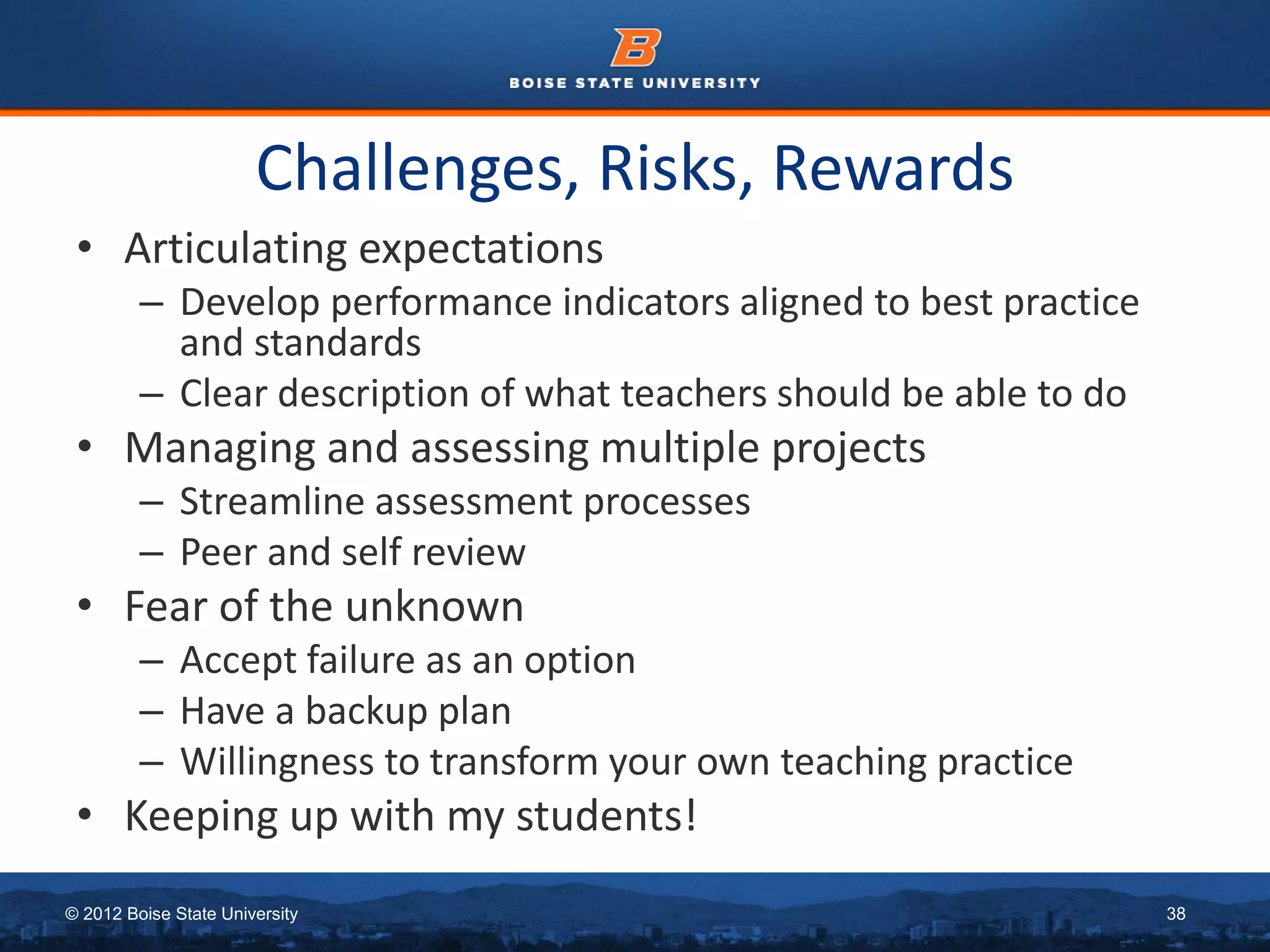 B
BOISE STATE UNIVERSITY

Challenges, Risks, Rewards

• Articulating expectations
– Develop performance indicators aligned to best practice and standards
– Clear description of what teachers should be able to do
• Managing and assessing multiple projects
– Streamline assessment processes
– Peer and self review
• Fear of the unknown
– Accept failure as an option
– Have a backup plan
– Willingness to transform your own teaching practice
• Keeping up with my students!

© 2012 Boise State University

38